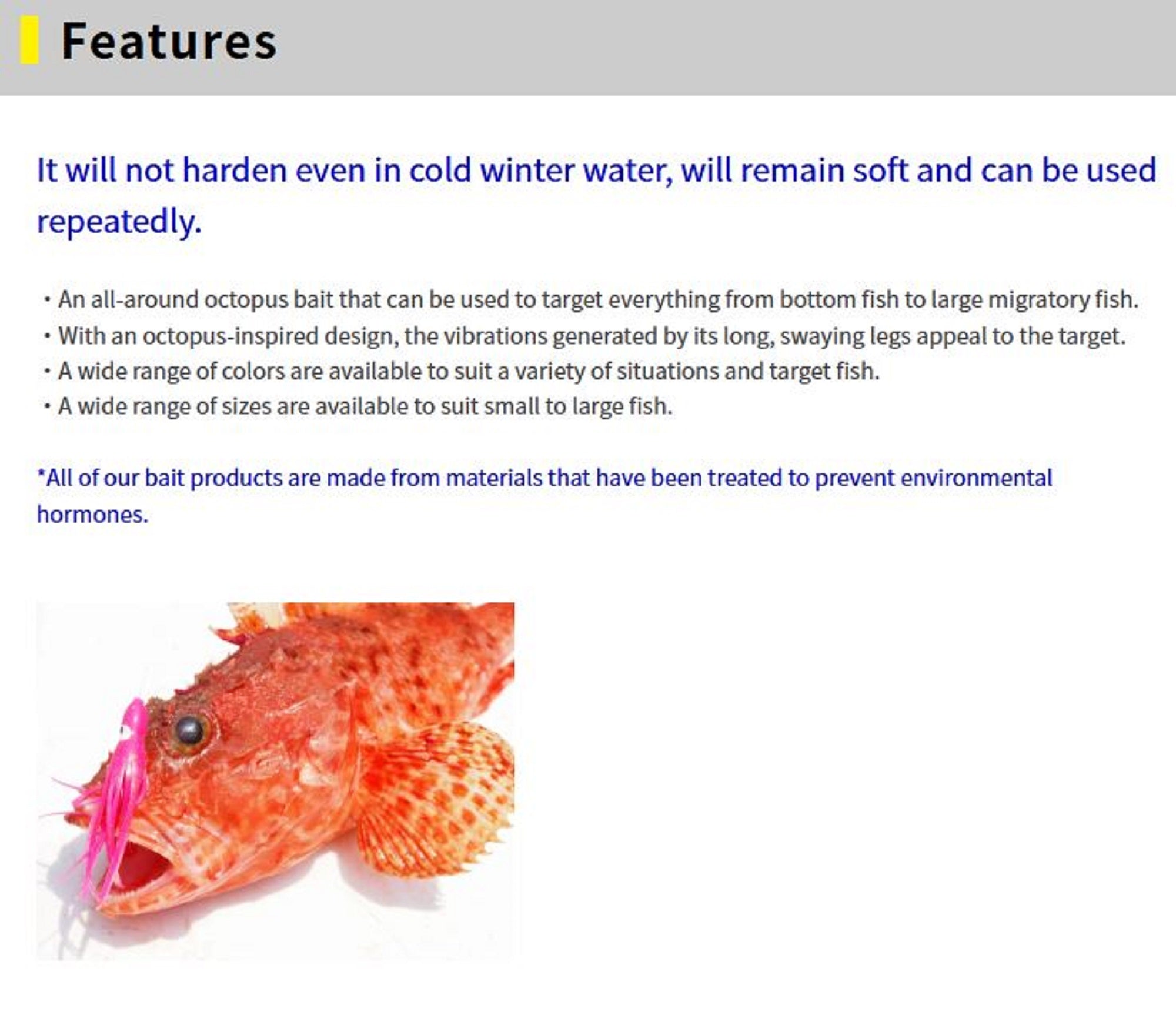 Features

It will not harden even in cold winter water, will remain soft and can be used repeatedly.

・An all-around octopus bait that can be used to target everything from bottom fish to large migratory fish.
・With an octopus-inspired design, the vibrations generated by its long, swaying legs appeal to the target.
・A wide range of colors are available to suit a variety of situations and target fish.
・A wide range of sizes are available to suit small to large fish.

*All of our bait products are made from materials that have been treated to prevent environmental hormones.